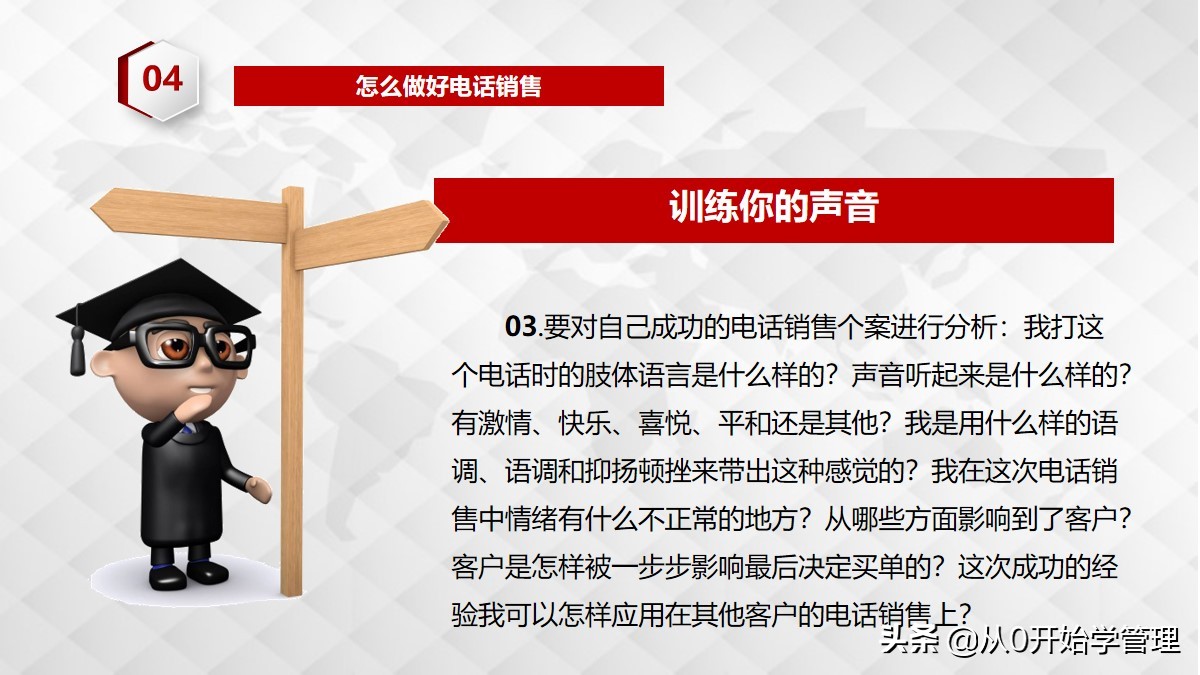 04

怎么做好电话销售

训练你的声音

03.要对自己成功的电话销售个案进行分析：我打这个电话时的肢体语言是什么样的？声音听起来是什么样的？有激情、快乐、喜悦、平和还是其他？我是用什么样的语调、语调和抑扬顿挫来带出这种感觉的？我在这次电话销售中情绪有什么不正常的地方？从哪些方面影响到了客户？客户是怎样被一步步影响最后决定买单的？这次成功的经验我可以怎样应用在其他客户的电话销售上？

头条 @从0开始学管理